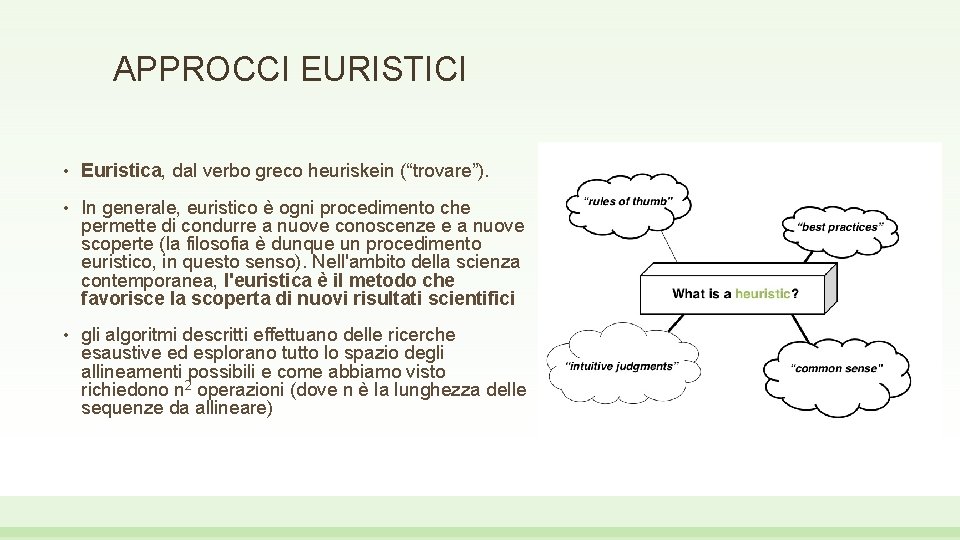 APPROCCI EURISTICI

• Euristica, dal verbo greco heuriskein (“trovare”).

• In generale, euristico è ogni procedimento che permette di condurre a nuove conoscenze e a nuove scoperte (la filosofia è dunque un procedimento euristico, in questo senso). Nell'ambito della scienza contemporanea, l'euristica è il metodo che favorisce la scoperta di nuovi risultati scientifici

• gli algoritmi descritti effettuano delle ricerche esaustive ed esplorano tutto lo spazio degli allineamenti possibili e come abbiamo visto richiedono $n^2$ operazioni (dove n è la lunghezza delle sequenze da allineare)

“rules of thumb”

“best practices”

What is a heuristic?

“intuitive judgments”

“common sense”